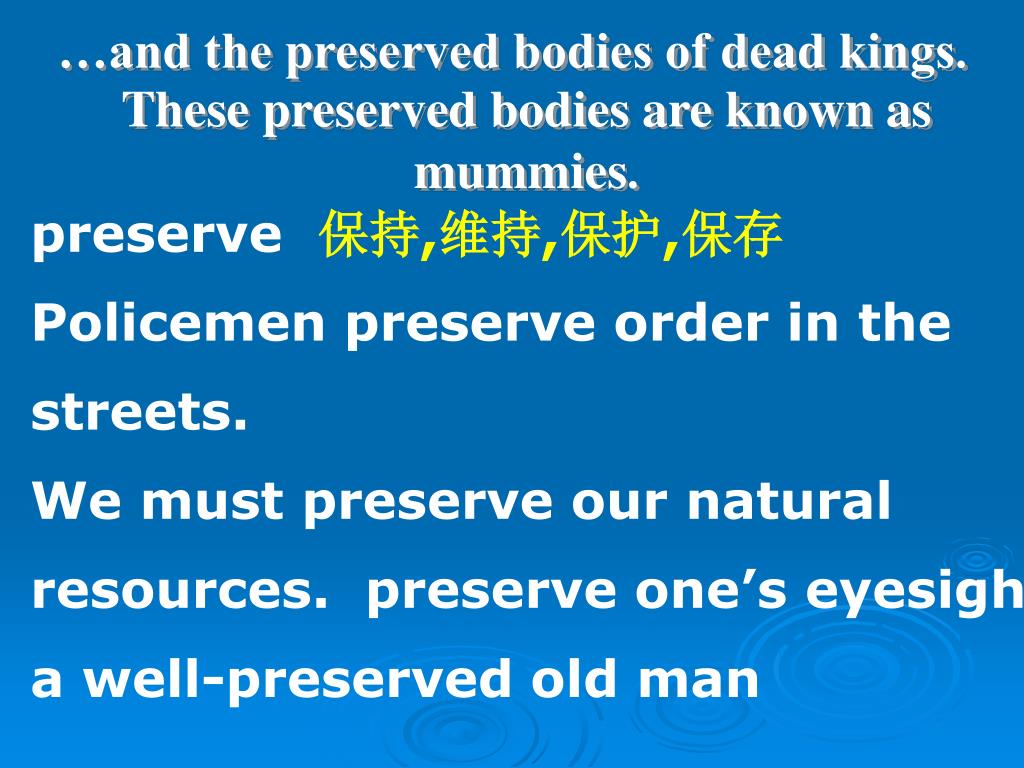 …and the preserved bodies of dead kings. These preserved bodies are known as mummies.

preserve 保持,维持,保护,保存

Policemen preserve order in the streets.

We must preserve our natural resources. preserve one’s eyesigh

a well-preserved old man